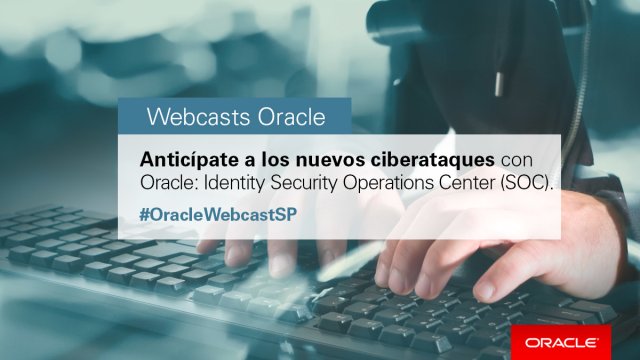 Webcasts Oracle

Anticípate a los nuevos ciberataques con Oracle: Identity Security Operations Center (SOC).

#OracleWebcastSP

ORACLE